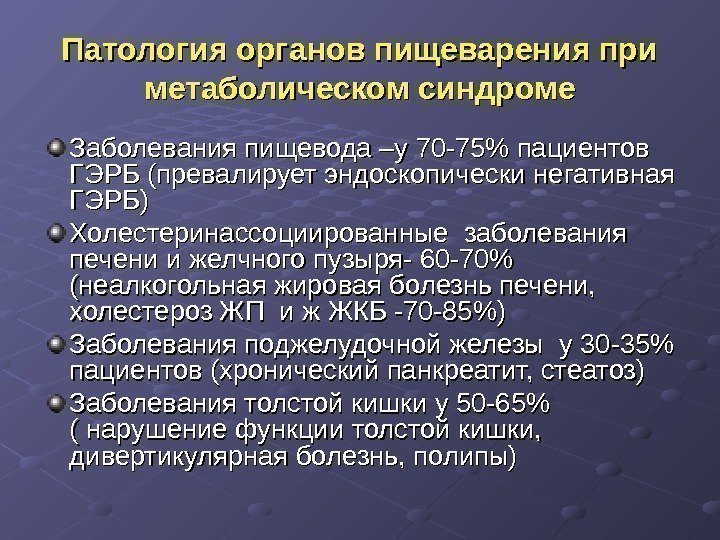 Патология органов пищеварения при метаболическом синдроме

Заболевания пищевода –у 70-75% пациентов ГЭРБ (превалирует эндоскопически негативная ГЭРБ)

Холестеринассоциированные заболевания печени и желчного пузыря- 60-70% (неалкогольная жировая болезнь печени, холестероз ЖП и ж ЖКБ -70-85%)

Заболевания поджелудочной железы у 30-35% пациентов (хронический панкреатит, стеатоз)

Заболевания толстой кишки у 50-65% ( нарушение функции толстой кишки, дивертикулярная болезнь, полипы)